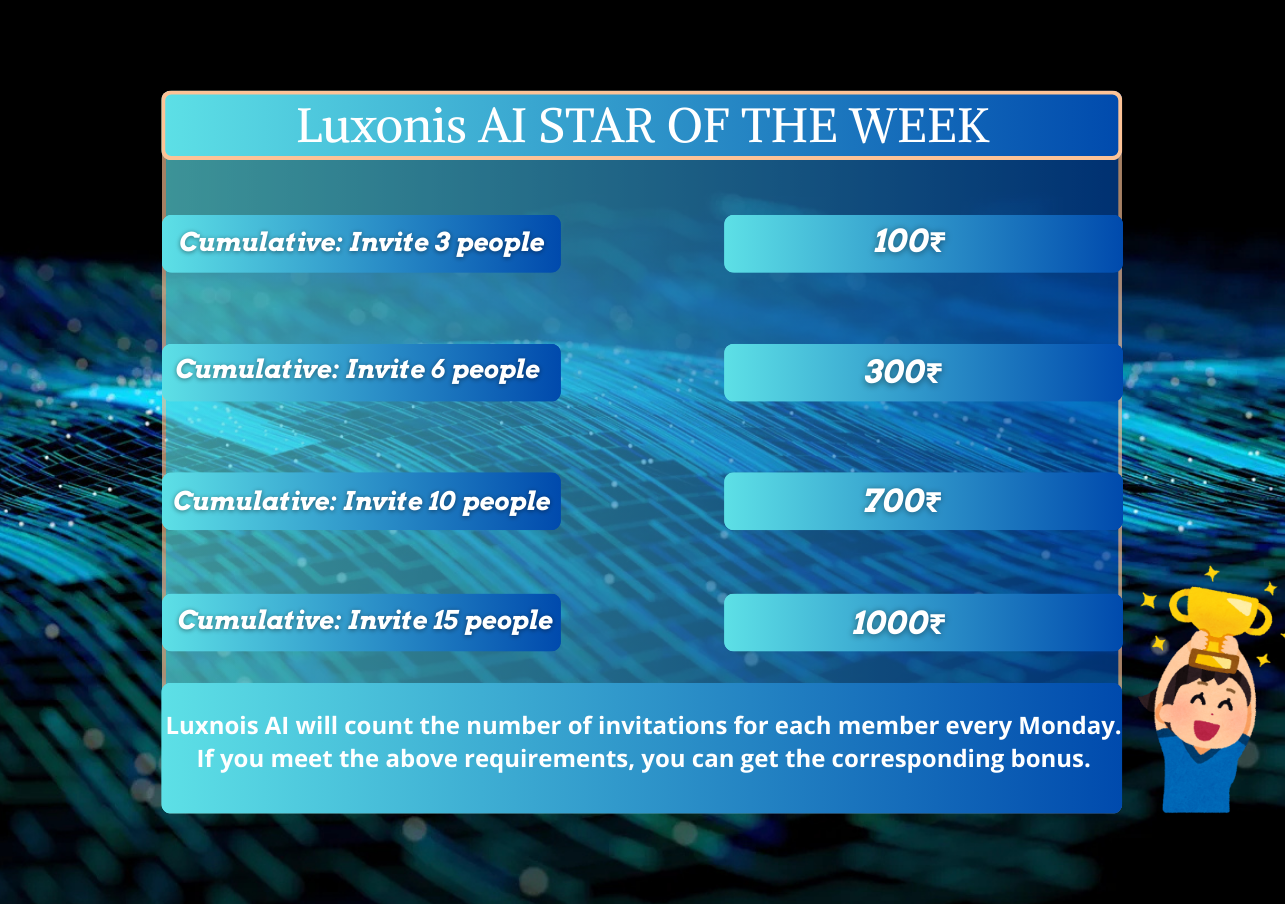 Luxonis AI STAR OF THE WEEK

| Cumulative: Invite 3 people | 100₹ |
|---|---|
| Cumulative: Invite 6 people | 300₹ |
| Cumulative: Invite 10 people | 700₹ |
| Cumulative: Invite 15 people | 1000₹ |

Luxnois AI will count the number of invitations for each member every Monday. If you meet the above requirements, you can get the corresponding bonus.